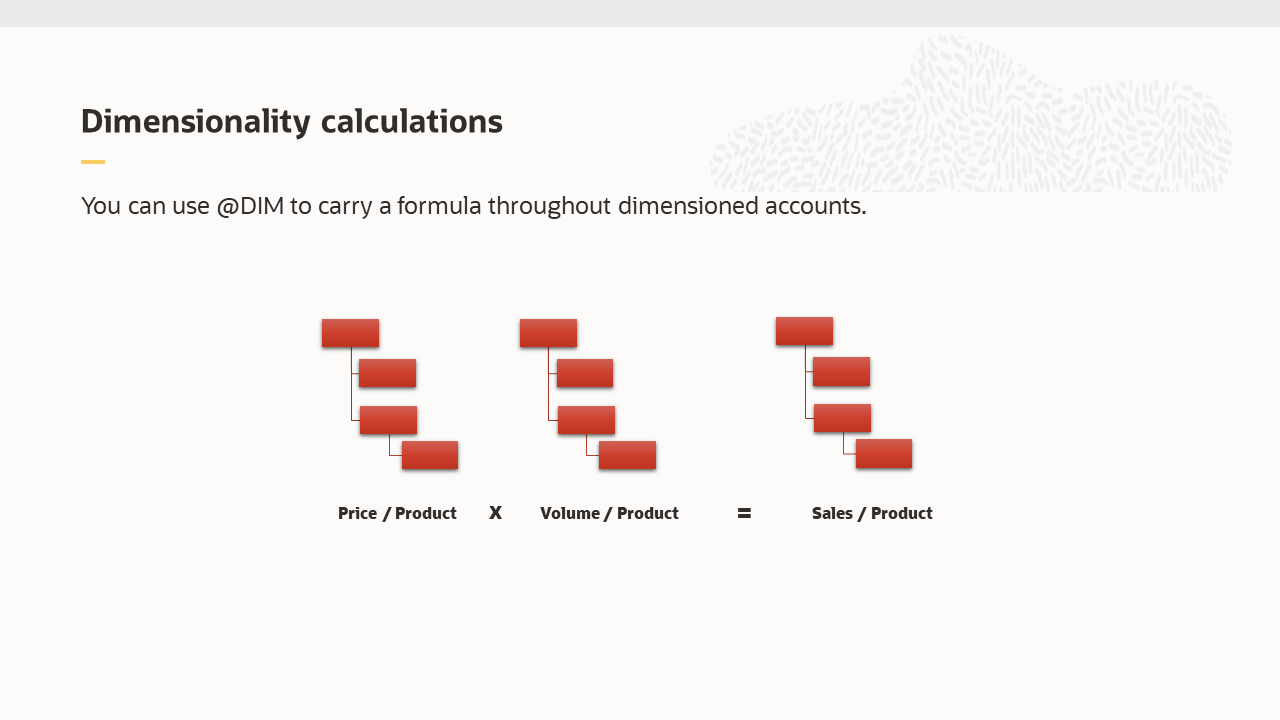 Dimensionality calculations

You can use @DIM to carry a formula throughout dimensioned accounts.

Price / Product X Volume / Product = Sales / Product